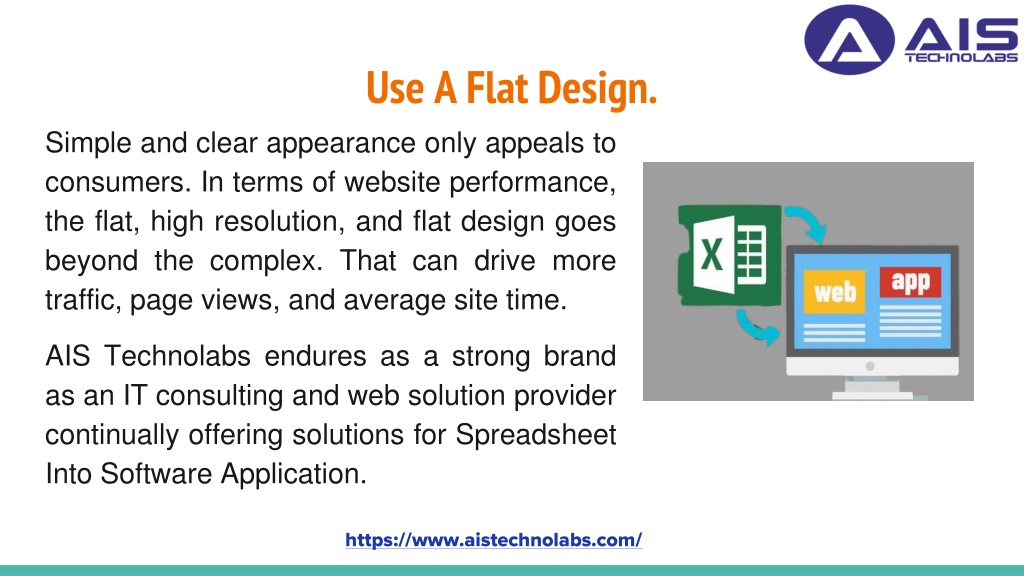 AIS TECHNOLABS

Use A Flat Design.

Simple and clear appearance only appeals to consumers. In terms of website performance, the flat, high resolution, and flat design goes beyond the complex. That can drive more traffic, page views, and average site time.

AIS Technolabs endures as a strong brand as an IT consulting and web solution provider continually offering solutions for Spreadsheet Into Software Application.

X

web

app

https://www.aistechnolabs.com/